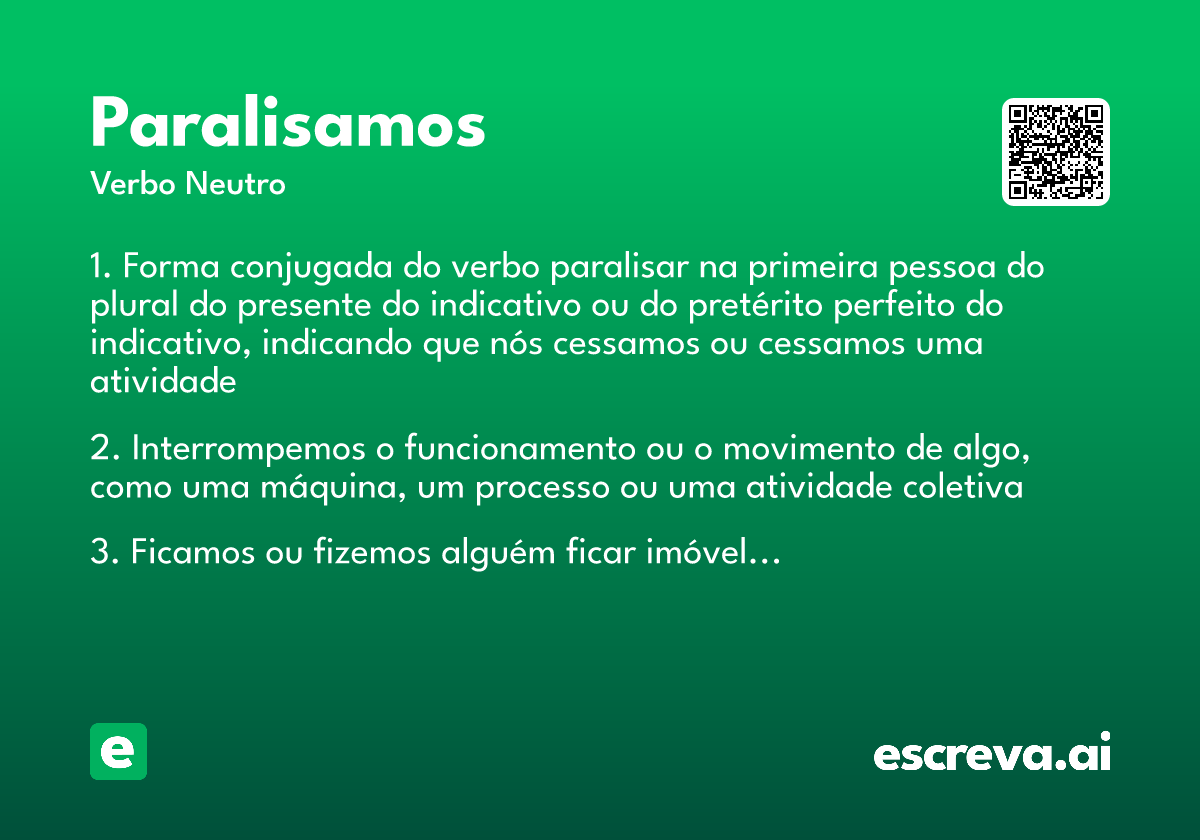 Paralisamos

Verbo Neutro

1. Forma conjugada do verbo paralisar na primeira pessoa do plural do presente do indicativo ou do pretérito perfeito do indicativo, indicando que nós cessamos ou cessamos uma atividade

2. Interrompemos o funcionamento ou o movimento de algo, como uma máquina, um processo ou uma atividade coletiva

3. Ficamos ou fizemos alguém ficar imóvel...

e

escreva.ai